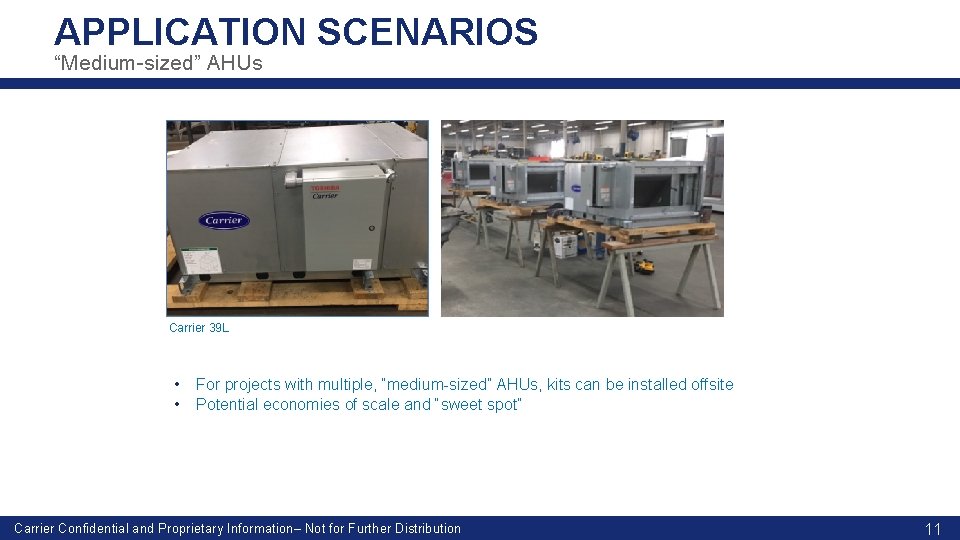 APPLICATION SCENARIOS
“Medium-sized” AHUs

Carrier

TOSHIBA
Carrier

Carrier 39L

• For projects with multiple, "medium-sized" AHUs, kits can be installed offsite
• Potential economies of scale and "sweet spot"

Carrier Confidential and Proprietary Information– Not for Further Distribution

11